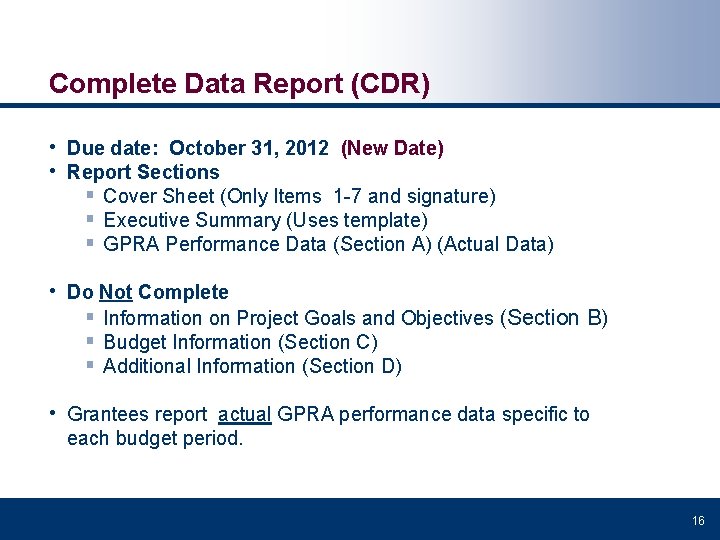 Complete Data Report (CDR)

• Due date: October 31, 2012 (New Date)
• Report Sections
▪ Cover Sheet (Only Items 1-7 and signature)
▪ Executive Summary (Uses template)
▪ GPRA Performance Data (Section A) (Actual Data)

• Do Not Complete
▪ Information on Project Goals and Objectives (Section B)
▪ Budget Information (Section C)
▪ Additional Information (Section D)

• Grantees report actual GPRA performance data specific to each budget period.

16